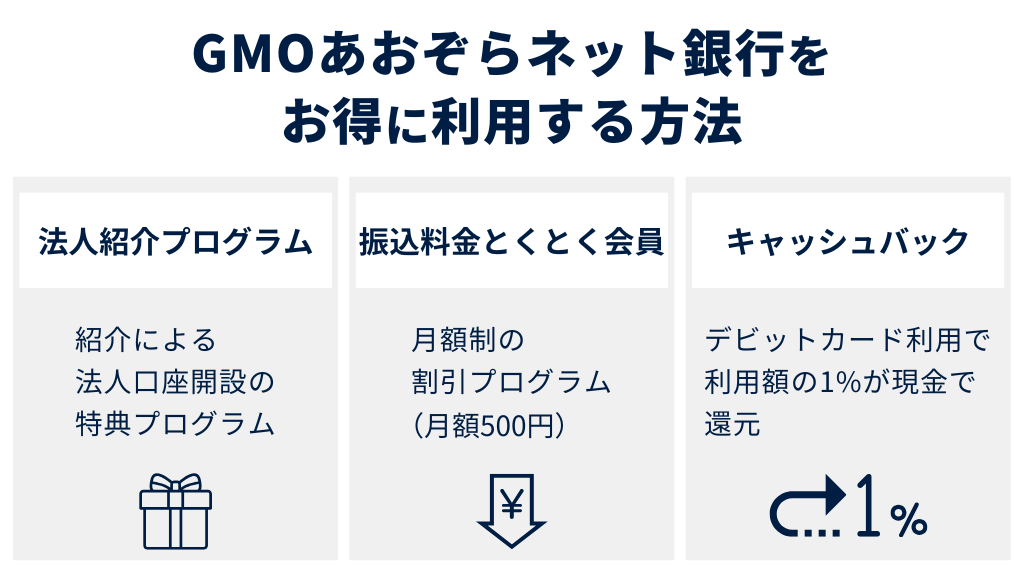 GMOあおぞらネット銀行をお得に利用する方法

法人紹介プログラム

紹介による
法人口座開設の
特典プログラム

振込料金とくとく会員

月額制の
割引プログラム
（月額500円）

¥

キャッシュバック

デビットカード利用で
利用額の1%が現金で
還元

1%